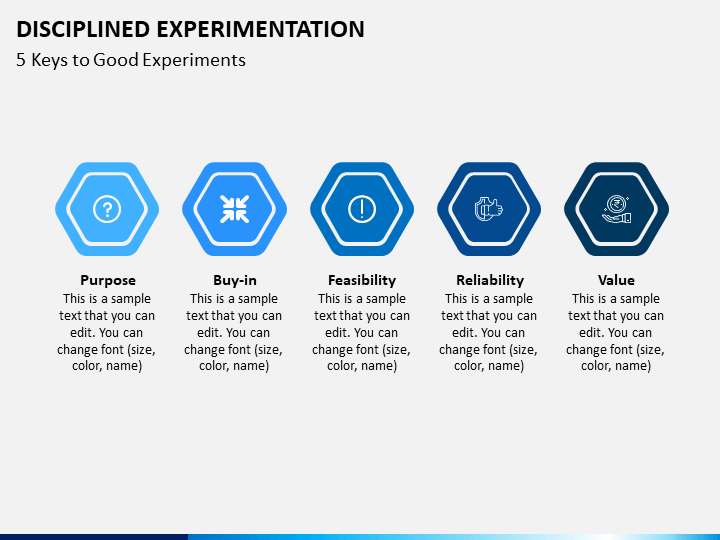 DISCIPLINED EXPERIMENTATION

5 Keys to Good Experiments

Purpose
This is a sample text that you can edit. You can change font (size, color, name)

Buy-in
This is a sample text that you can edit. You can change font (size, color, name)

Feasibility
This is a sample text that you can edit. You can change font (size, color, name)

Reliability
This is a sample text that you can edit. You can change font (size, color, name)

Value
This is a sample text that you can edit. You can change font (size, color, name)